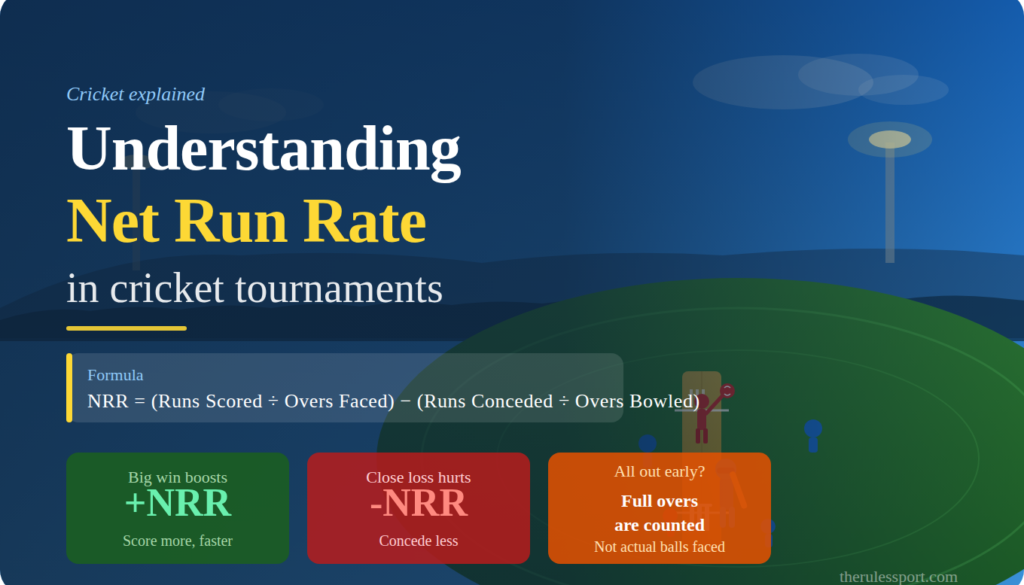 Cricket explained

Understanding

Net Run Rate

in cricket tournaments

Formula

NRR = (Runs Scored ÷ Overs Faced) − (Runs Conceded ÷ Overs Bowled)

Big win boosts

+NRR

Score more, faster

Close loss hurts

-NRR

Concede less

All out early?

Full overs are counted

Not actual balls faced

therulessport.com